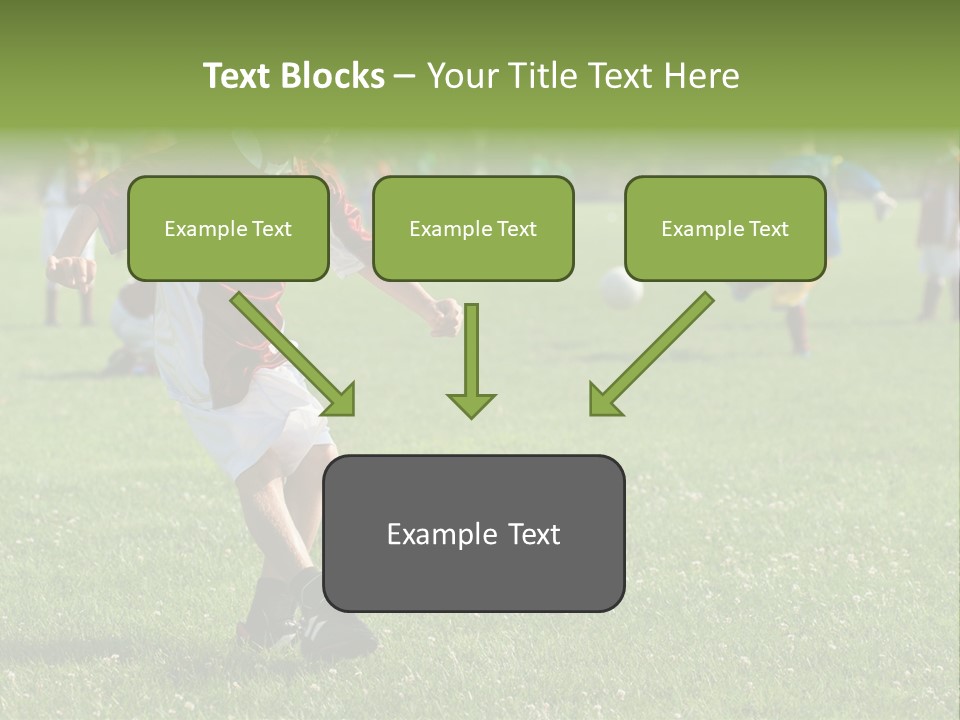 Text Blocks – Your Title Text Here

Example Text

Example Text

Example Text

Example Text